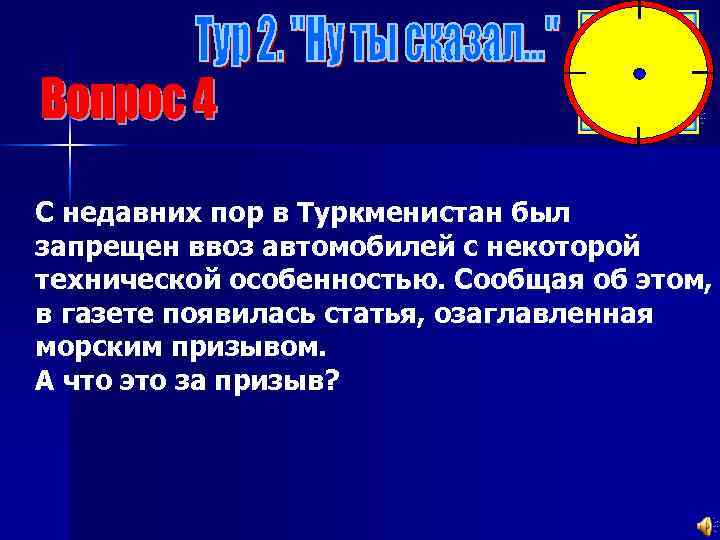 Тур 2. "Ну ты сказал..."

Вопрос 4

С недавних пор в Туркменистан был запрещен ввоз автомобилей с некоторой технической особенностью. Сообщая об этом, в газете появилась статья, озаглавленная морским призывом.
А что это за призыв?